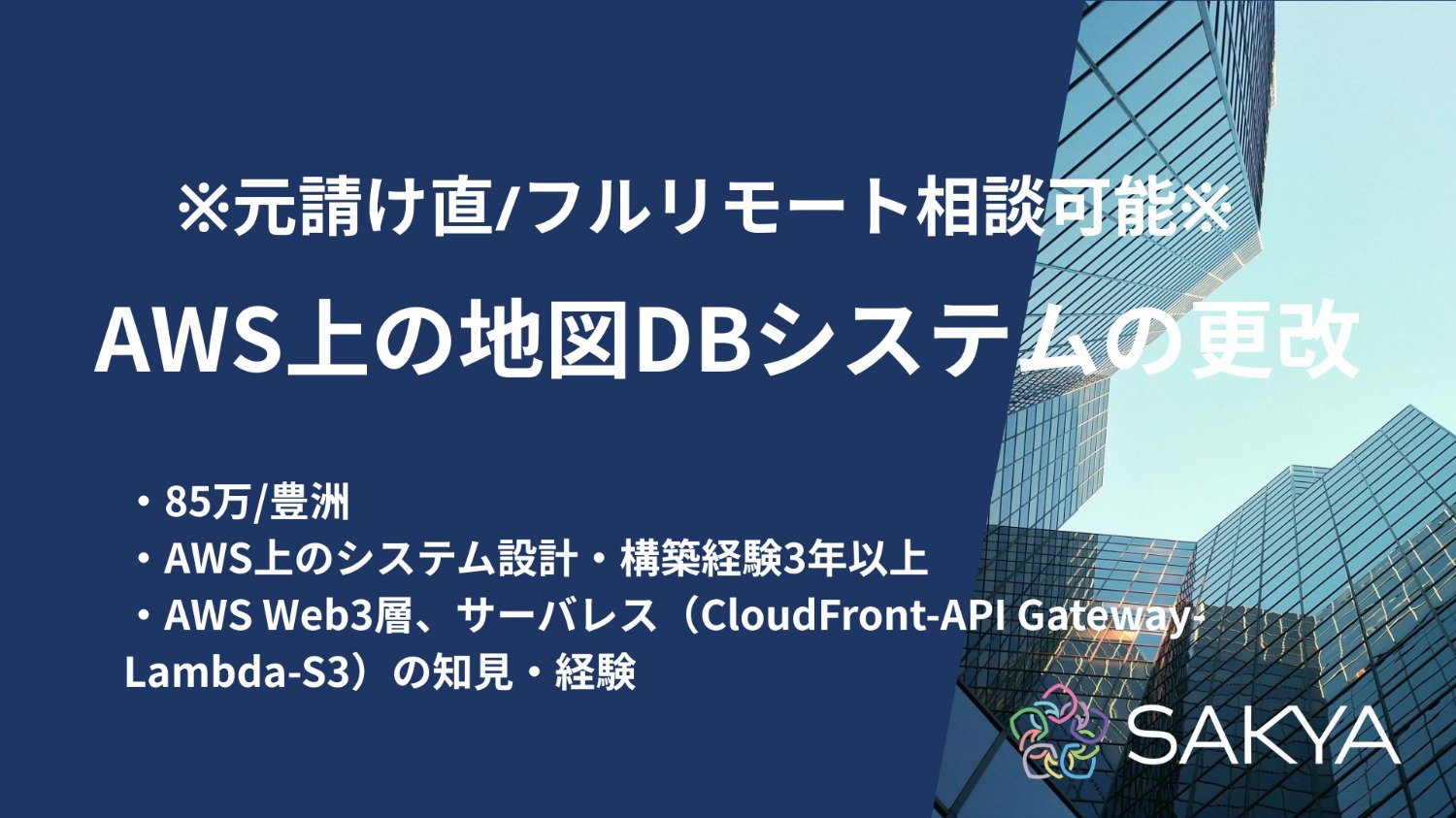 ※元請け直/フルリモート相談可能※

AWS上の地図DBシステムの更改

・85万/豊洲
・AWS上のシステム設計・構築経験3年以上
・AWS Web3層、サーバレス（CloudFront-API Gateway-Lambda-S3）の知見・経験

SAKYA